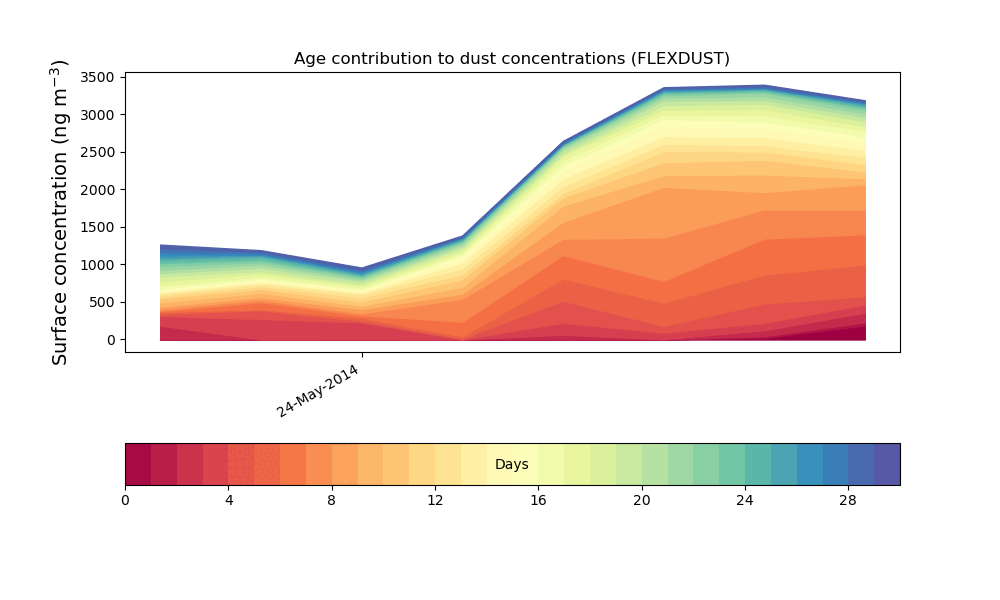 Age contribution to dust concentrations (FLEXDUST)

Surface concentration (ng m$^{-3}$)

3500
3000
2500
2000
1500
1000
500
0

24-May-2014

Days

0
4
8
12
16
20
24
28